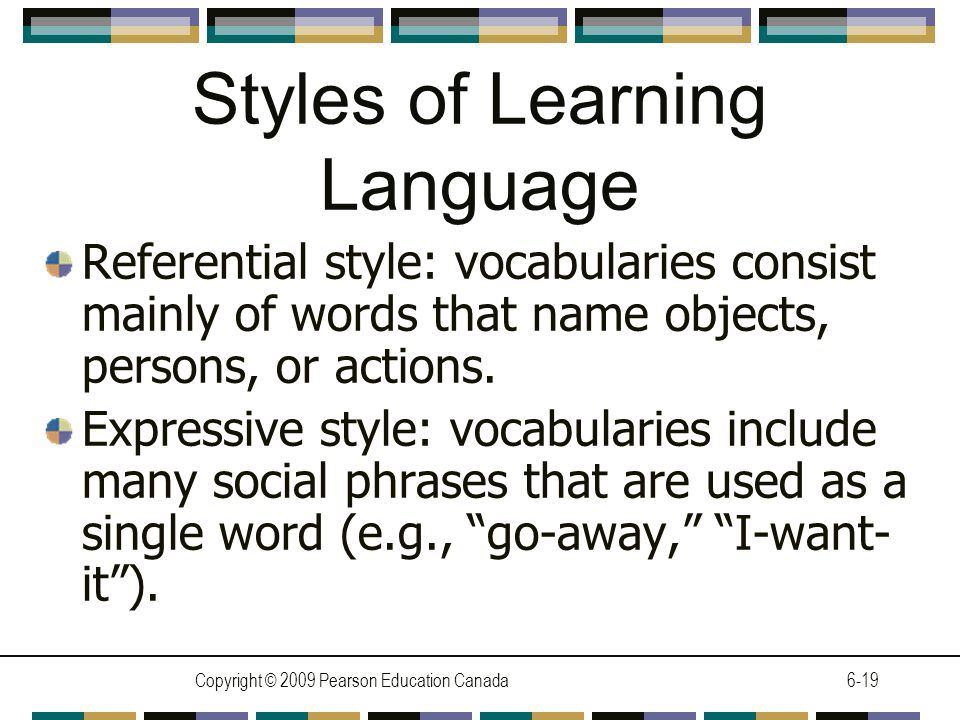 Styles of Learning Language

Referential style: vocabularies consist mainly of words that name objects, persons, or actions.

Expressive style: vocabularies include many social phrases that are used as a single word (e.g., “go-away,” “I-want-it”).

Copyright © 2009 Pearson Education Canada

6-19